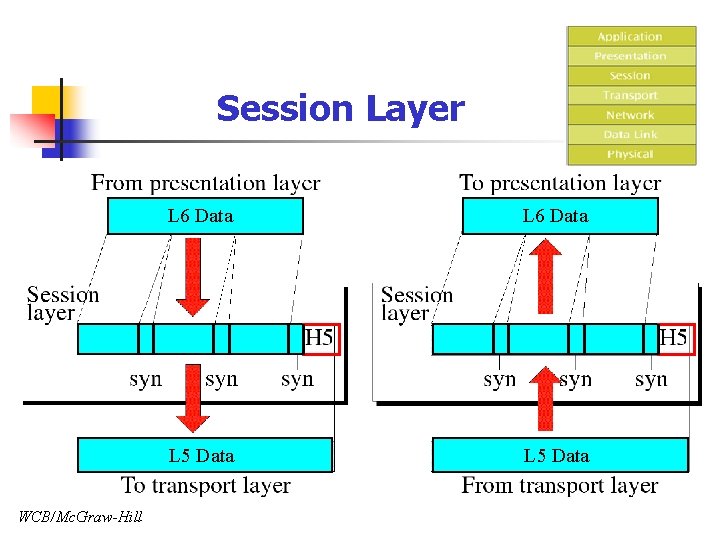 Application
Presentation
Session
Transport
Network
Data Link
Physical

Session Layer

From presentation layer

L6 Data

Session layer

H5

syn syn syn

L5 Data

To transport layer

To presentation layer

L6 Data

Session layer

H5

syn syn syn

L5 Data

From transport layer

WCB/McGraw-Hill